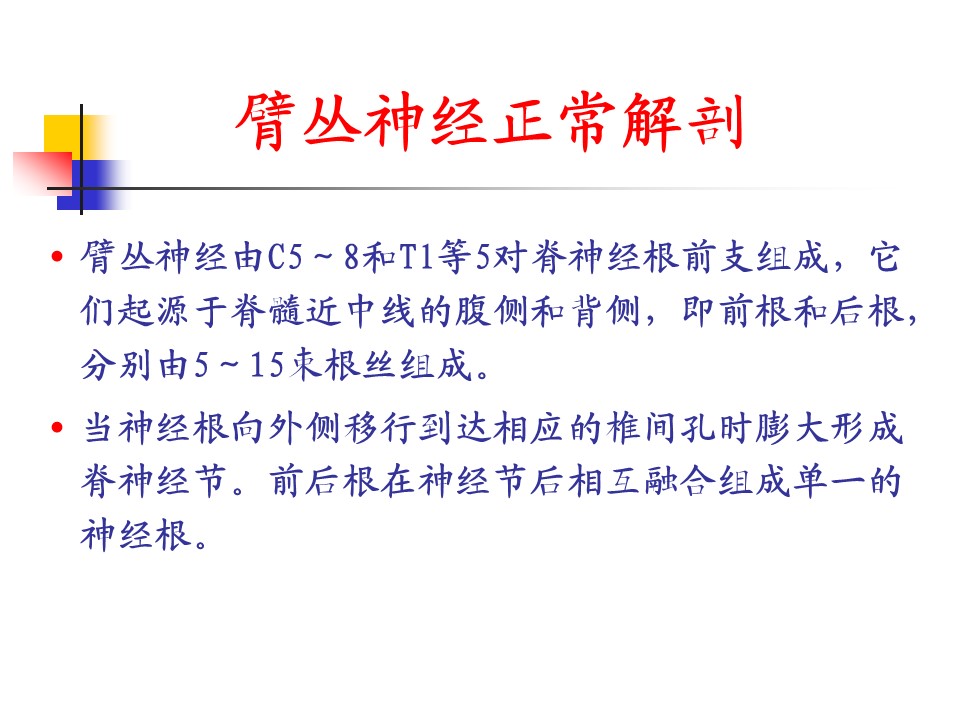 臂丛神经正常解剖

• 臂丛神经由C5～8和T1等5对脊神经根前支组成，它们起源于脊髓近中线的腹侧和背侧，即前根和后根，分别由5～15束根丝组成。

• 当神经根向外侧移行到达相应的椎间孔时膨大形成脊神经节。前后根在神经节后相互融合组成单一的神经根。